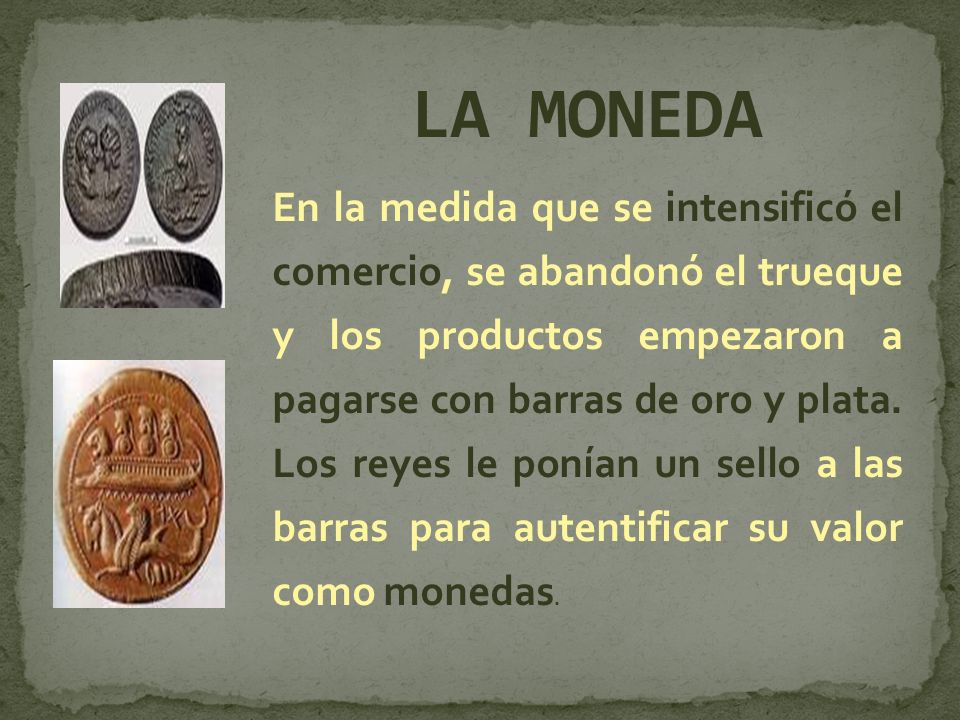 LA MONEDA

En la medida que se intensificó el comercio, se abandonó el trueque y los productos empezaron a pagarse con barras de oro y plata. Los reyes le ponían un sello a las barras para autentificar su valor como monedas.